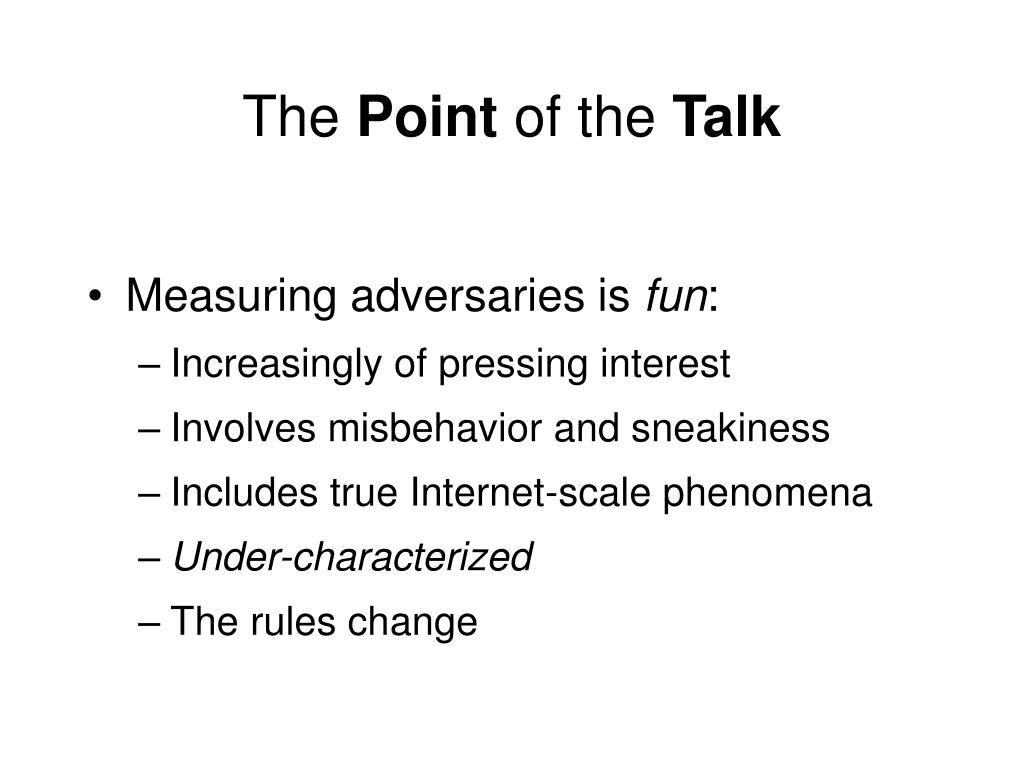 The Point of the Talk

• Measuring adversaries is fun:
– Increasingly of pressing interest
– Involves misbehavior and sneakiness
– Includes true Internet-scale phenomena
– Under-characterized
– The rules change